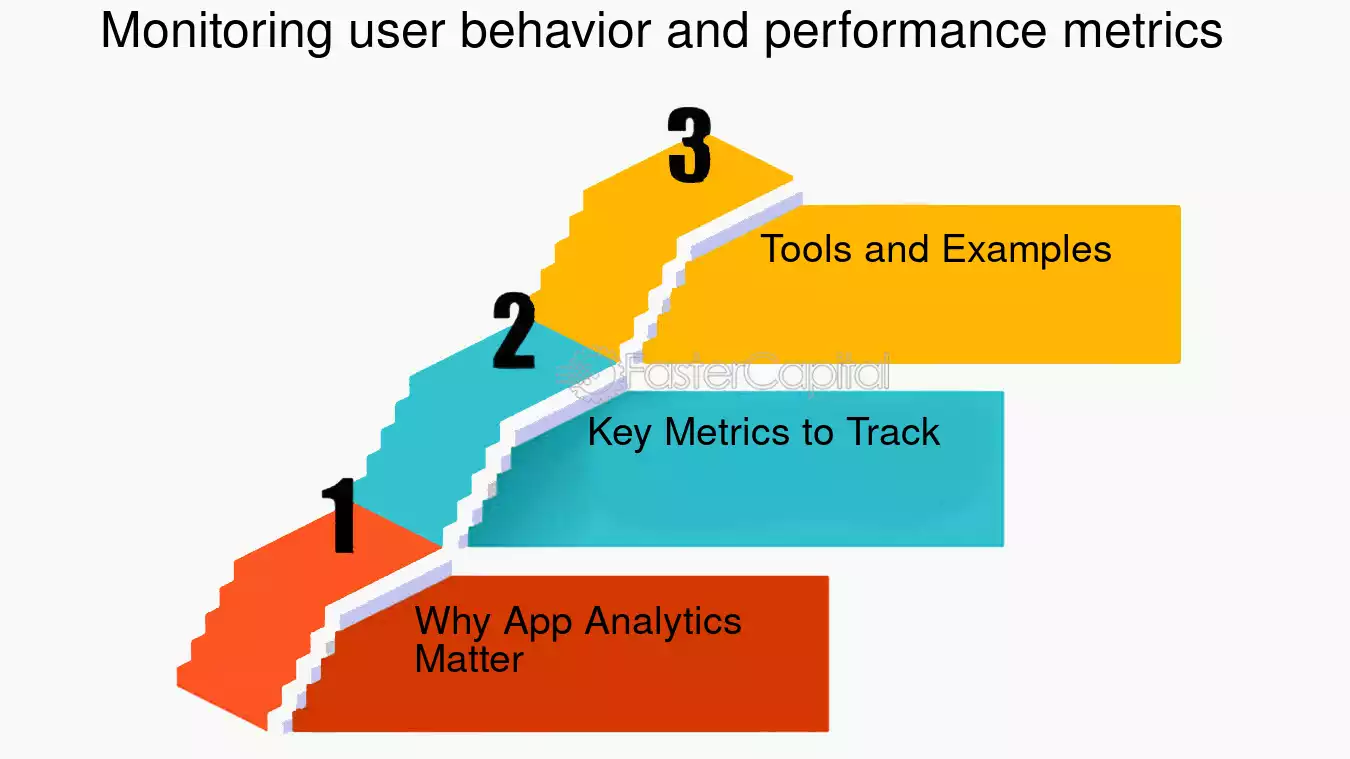 Monitoring user behavior and performance metrics

3

Tools and Examples

2

FasterCapital

Key Metrics to Track

1

Why App Analytics Matter